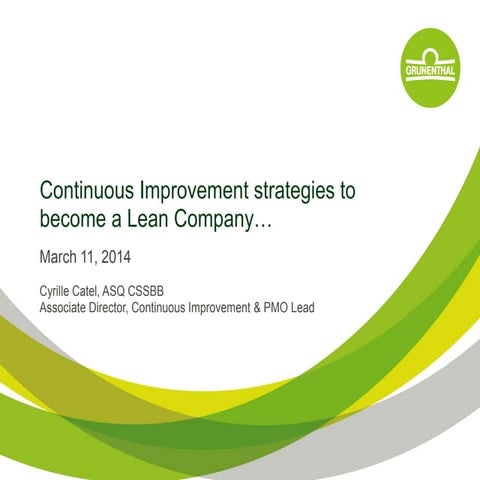 GRUNENTHAL

Continuous Improvement strategies to become a Lean Company…

March 11, 2014

Cyrille Catel, ASQ CSSBB
Associate Director, Continuous Improvement & PMO Lead